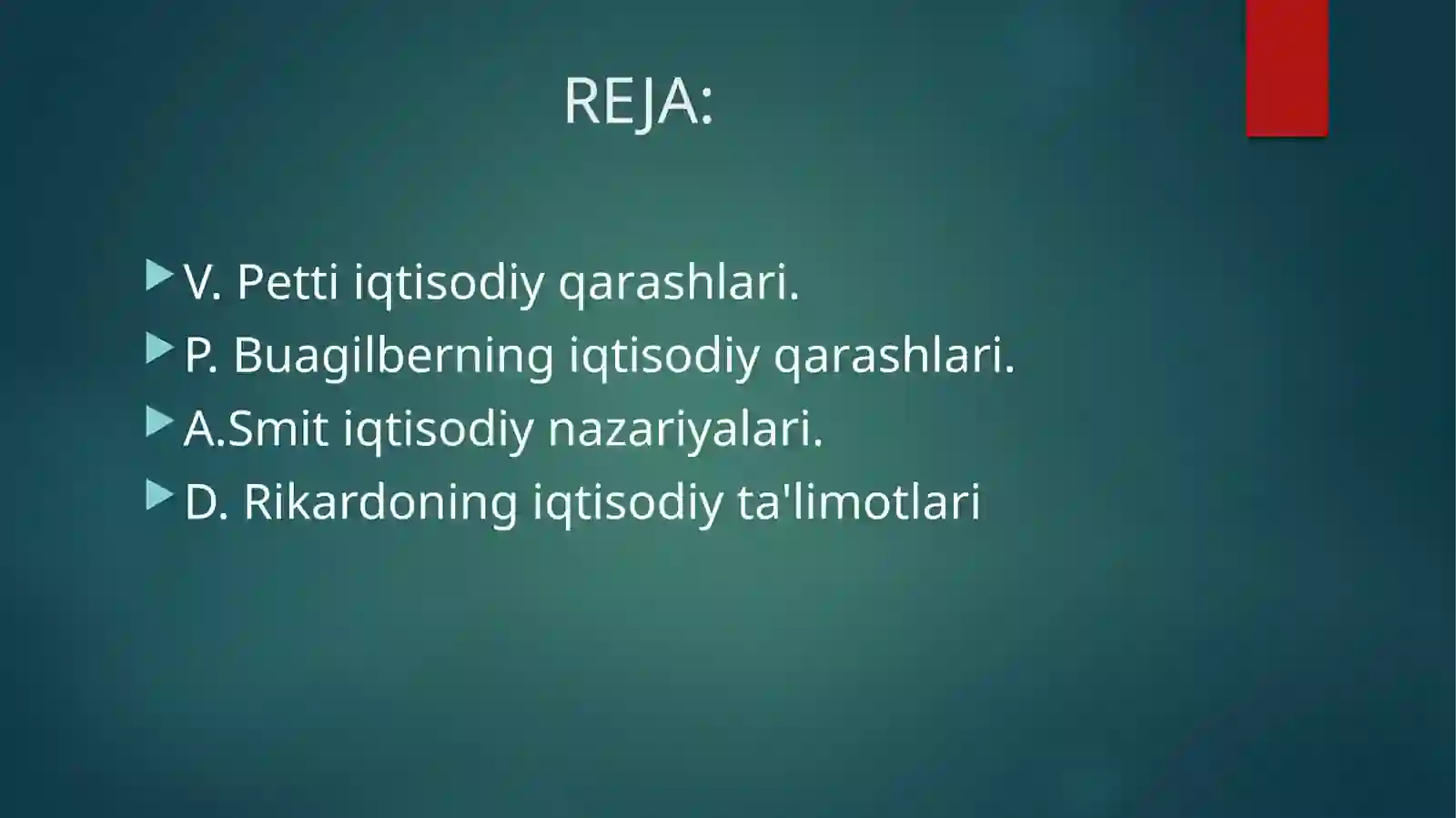 REJA:

V. Petti iqtisodiy qarashlari.
P. Buagilberning iqtisodiy qarashlari.
A.Smit iqtisodiy nazariyalari.
D. Rikardoning iqtisodiy ta'limotlari